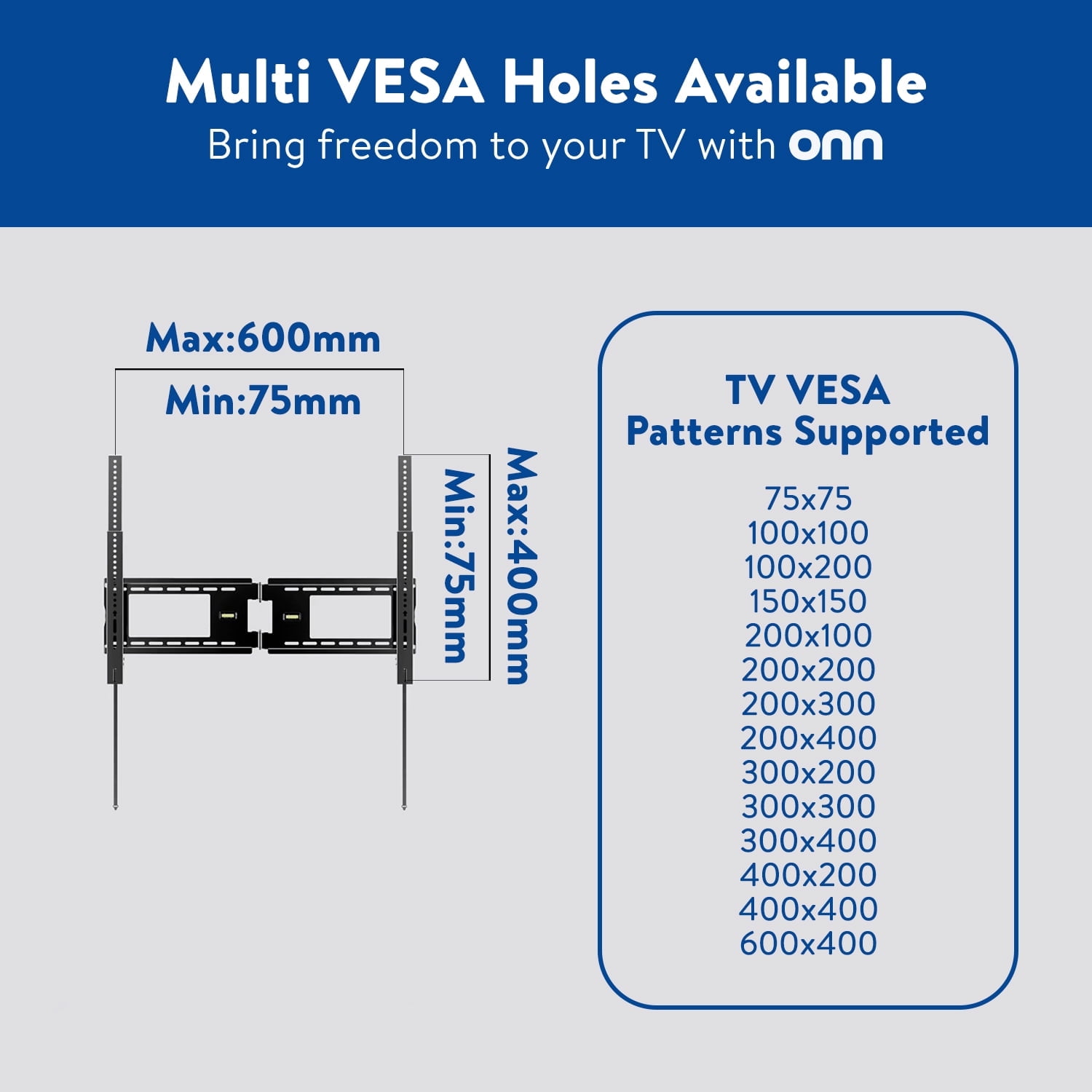 Multi VESA Holes Available
Bring freedom to your TV with onn

Max:600mm
Min:75mm

Min:75mm
Max:400mm

TV VESA
Patterns Supported

75x75
100x100
100x200
150x150
200x100
200x200
200x300
200x400
300x200
300x300
300x400
400x200
400x400
600x400